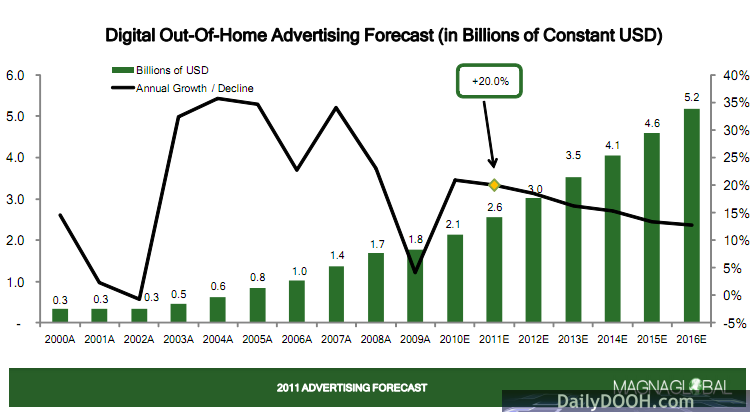 Digital Out-Of-Home Advertising Forecast (in Billions of Constant USD)

Billions of USD
Annual Growth / Decline

+20.0%

6.0
5.0
4.0
3.0
2.0
1.0
-

40%
35%
30%
25%
20%
15%
10%
5%
0%
-5%

0.3 0.3 0.3 0.5 0.6 0.8 1.0 1.4 1.7 1.8 2.1 2.6 3.0 3.5 4.1 4.6 5.2

2000A 2001A 2002A 2003A 2004A 2005A 2006A 2007A 2008A 2009A 2010E 2011E 2012E 2013E 2014E 2015E 2016E

2011 ADVERTISING FORECAST

MAGNAGLOBAL

DailyDOOH.com